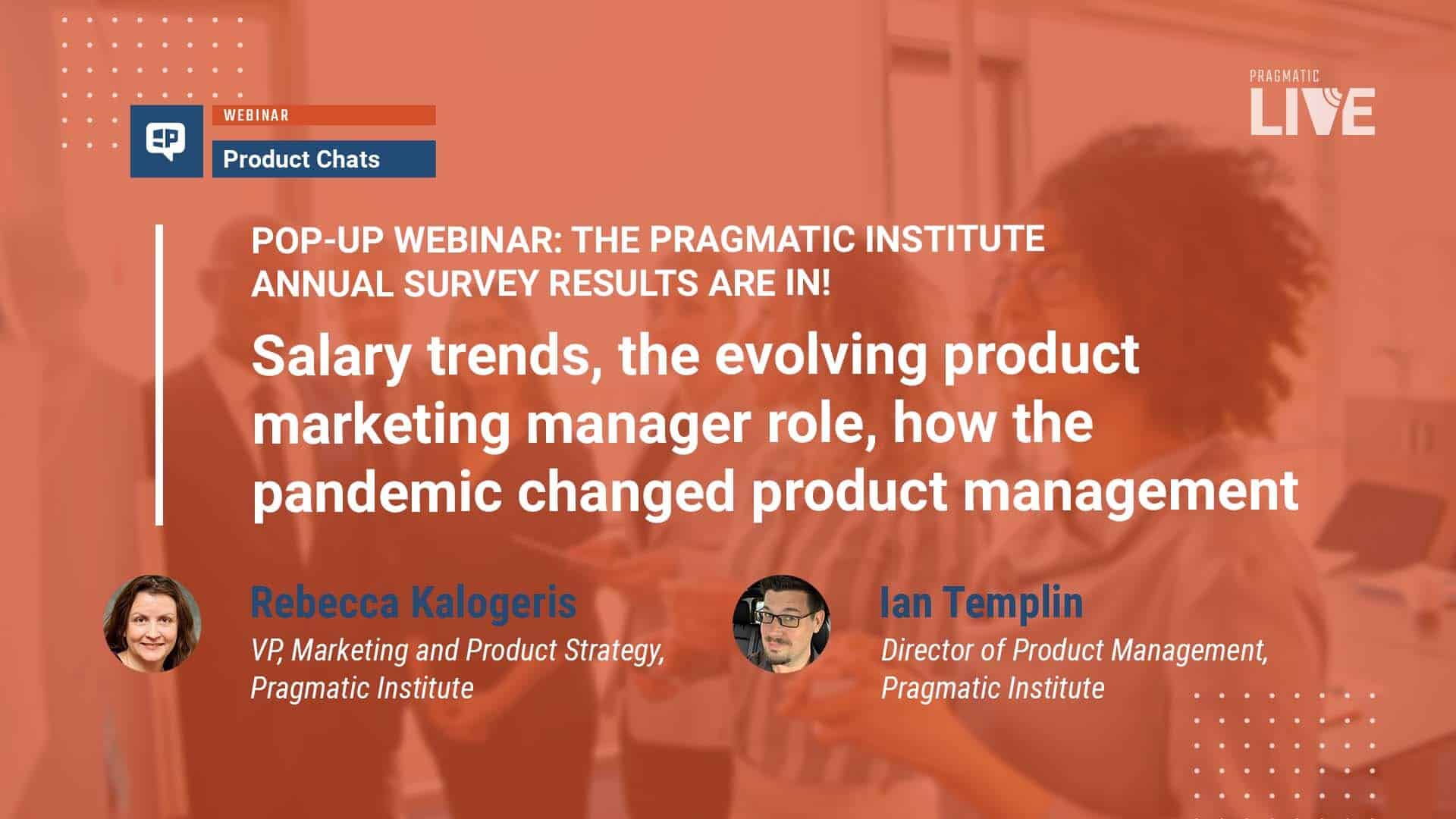 EP

WEBINAR

Product Chats

PRAGMATIC LIVE

POP-UP WEBINAR: THE PRAGMATIC INSTITUTE ANNUAL SURVEY RESULTS ARE IN!

Salary trends, the evolving product marketing manager role, how the pandemic changed product management

Rebecca Kalogeris
VP, Marketing and Product Strategy, Pragmatic Institute

Ian Templin
Director of Product Management, Pragmatic Institute